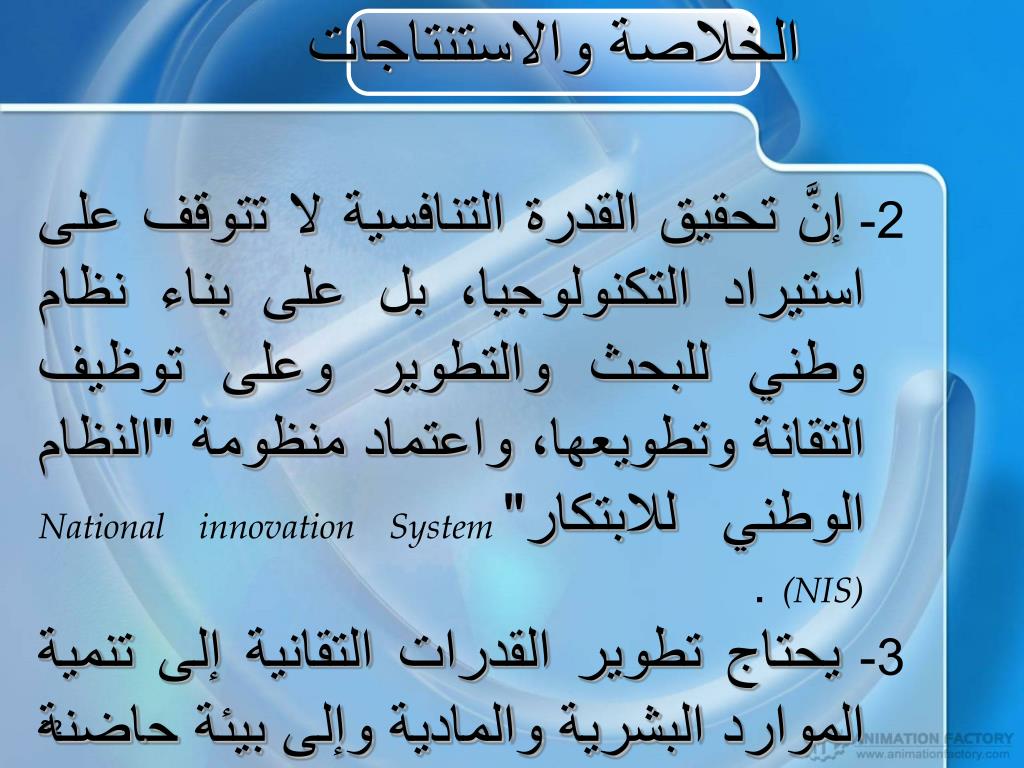 الخلاصة والاستنتاجات

2- إنَّ تحقيق القدرة التنافسية لا تتوقف على استيراد التكنولوجيا، بل على بناء نظام وطني للبحث والتطوير وعلى توظيف التقانة وتطويعها، واعتماد منظومة "النظام الوطني للابتكار" National innovation System (NIS) .

3- يحتاج تطوير القدرات التقانية إلى تنمية الموارد البشرية والمادية وإلى بيئة حاضنة

ANIMATION FACTORY
www.animationfactory.com